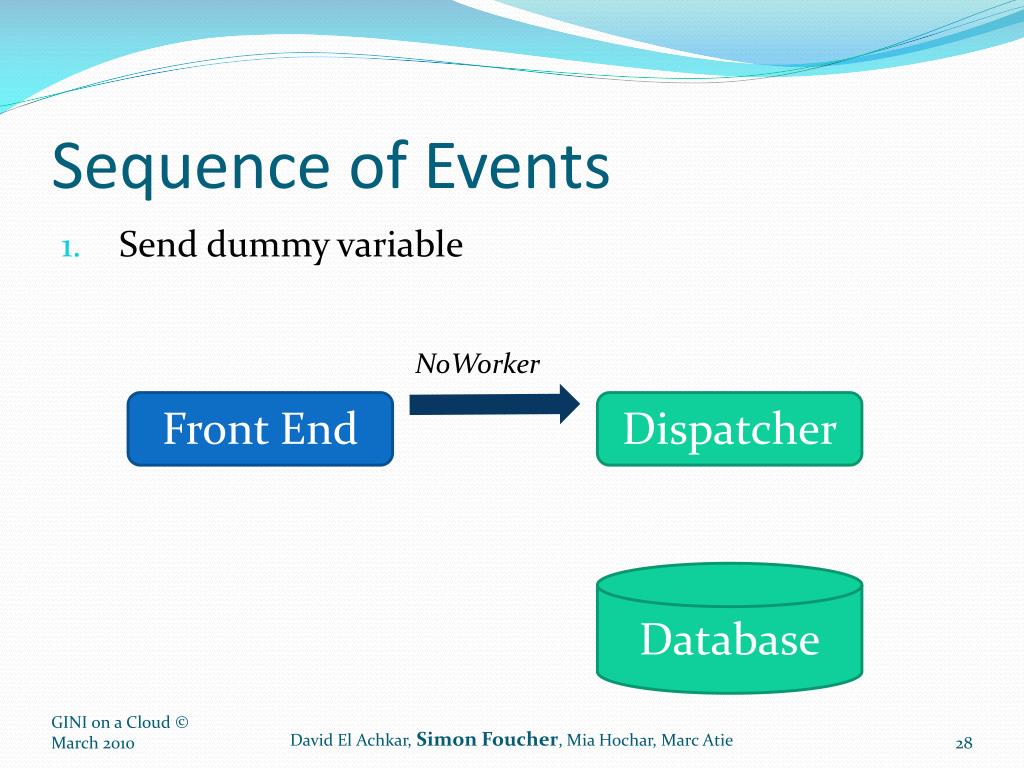 Sequence of Events

1. Send dummy variable

NoWorker

Front End

Dispatcher

Database

GINI on a Cloud © March 2010

David El Achkar, Simon Foucher, Mia Hochar, Marc Atie

28